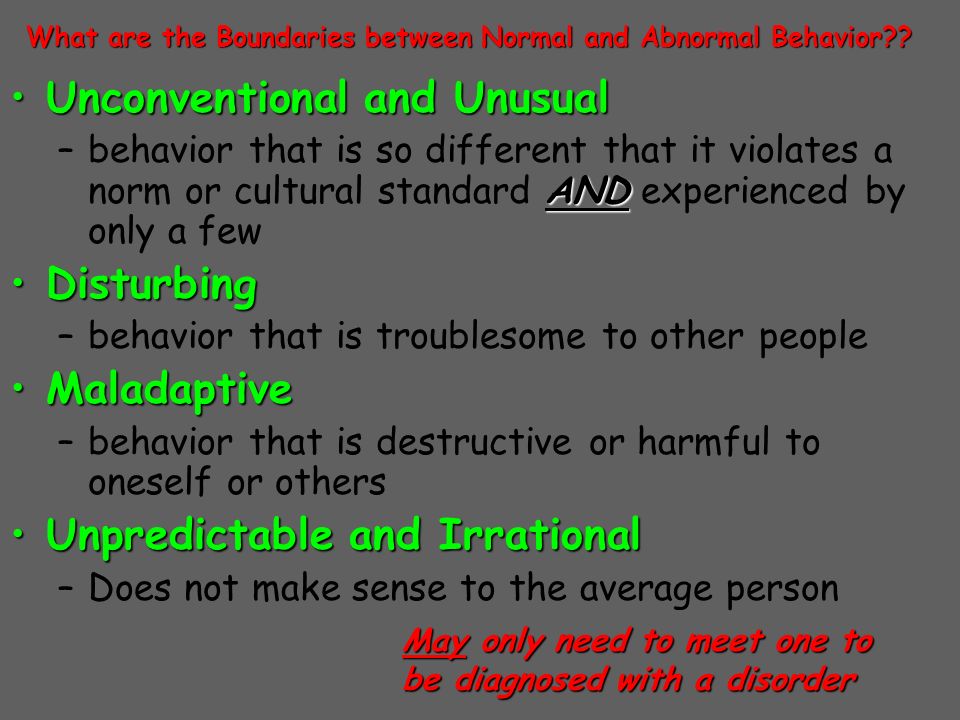 What are the Boundaries between Normal and Abnormal Behavior??

• Unconventional and Unusual
– behavior that is so different that it violates a norm or cultural standard AND experienced by only a few

• Disturbing
– behavior that is troublesome to other people

• Maladaptive
– behavior that is destructive or harmful to oneself or others

• Unpredictable and Irrational
– Does not make sense to the average person

May only need to meet one to be diagnosed with a disorder